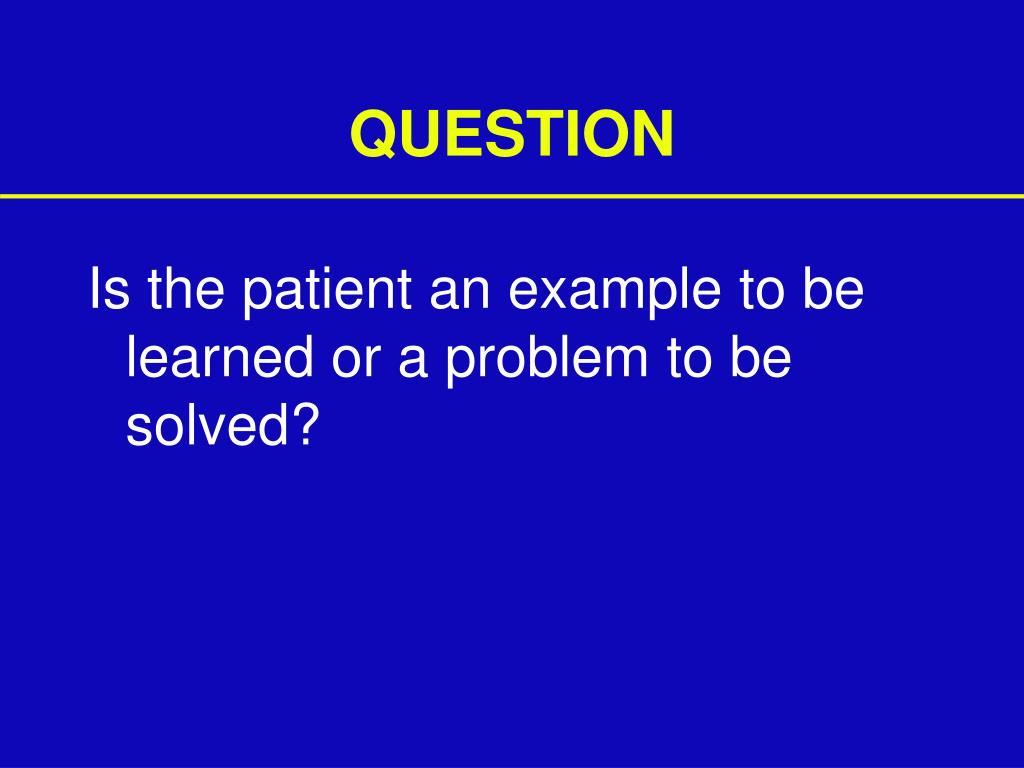 QUESTION

Is the patient an example to be learned or a problem to be solved?